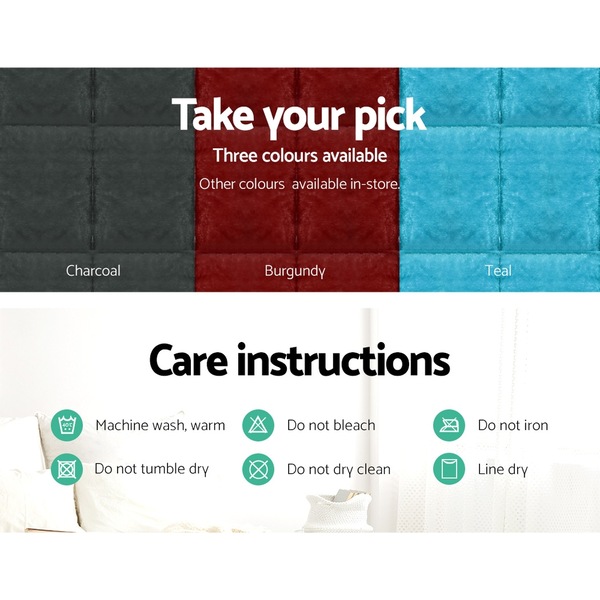 Take your pick

Three colours available

Other colours available in-store.

Charcoal

Burgundy

Teal

Care instructions

40°C

Machine wash, warm

Do not bleach

Do not iron

Do not tumble dry

Do not dry clean

Line dry